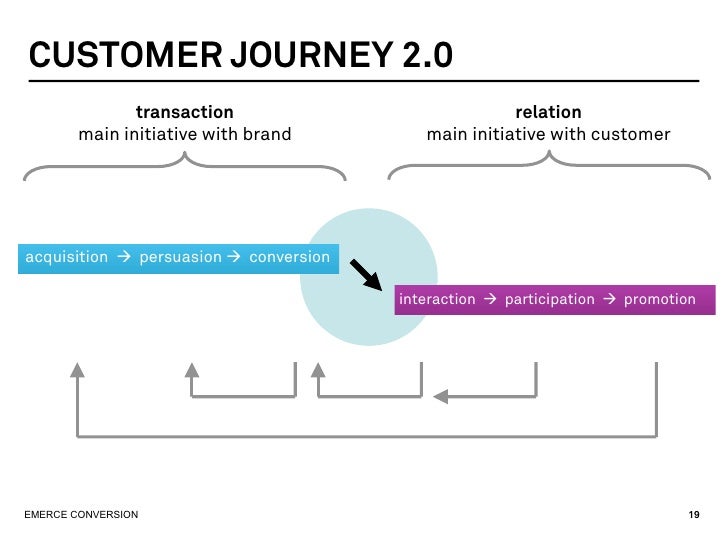 CUSTOMER JOURNEY 2.0

transaction
main initiative with brand

relation
main initiative with customer

acquisition → persuasion → conversion

interaction → participation → promotion

EMERCE CONVERSION

19